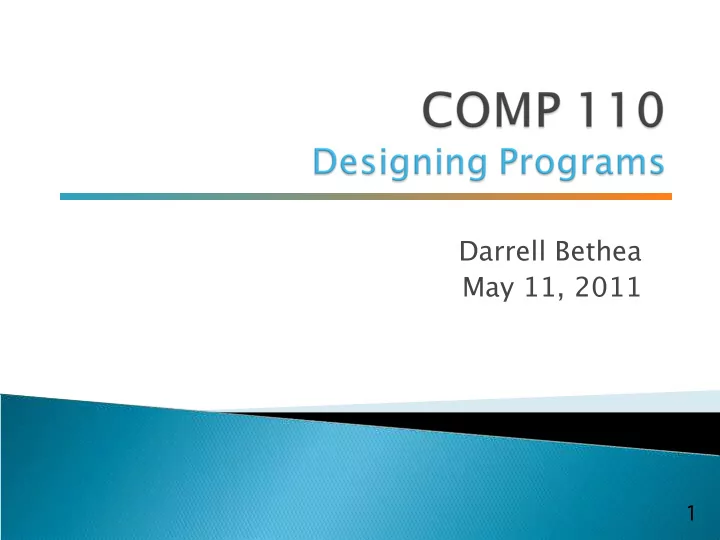 COMP 110
Designing Programs

Darrell Bethea
May 11, 2011

1